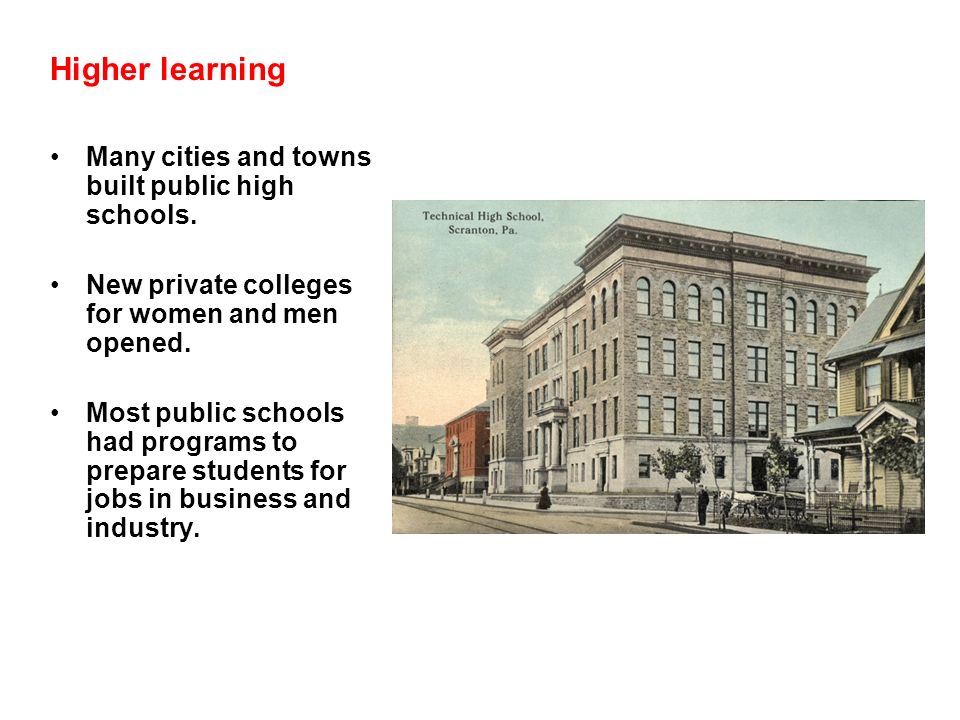 Higher learning

• Many cities and towns built public high schools.

• New private colleges for women and men opened.

• Most public schools had programs to prepare students for jobs in business and industry.

Technical High School, Scranton, Pa.